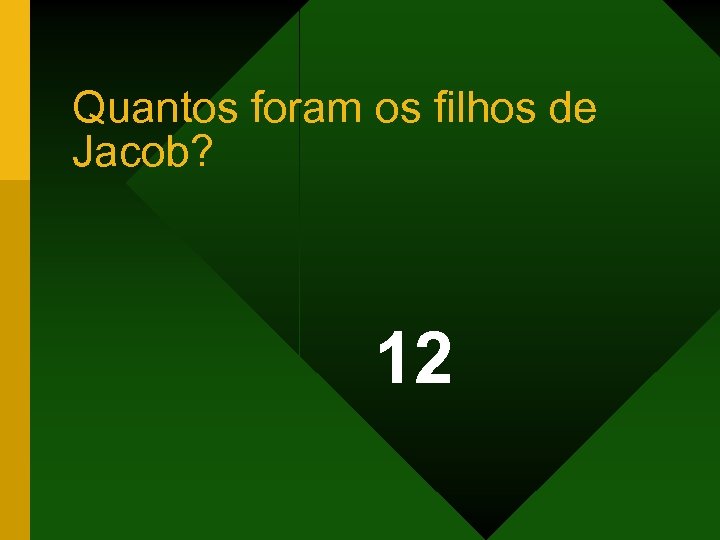 Quantos foram os filhos de Jacob?

12